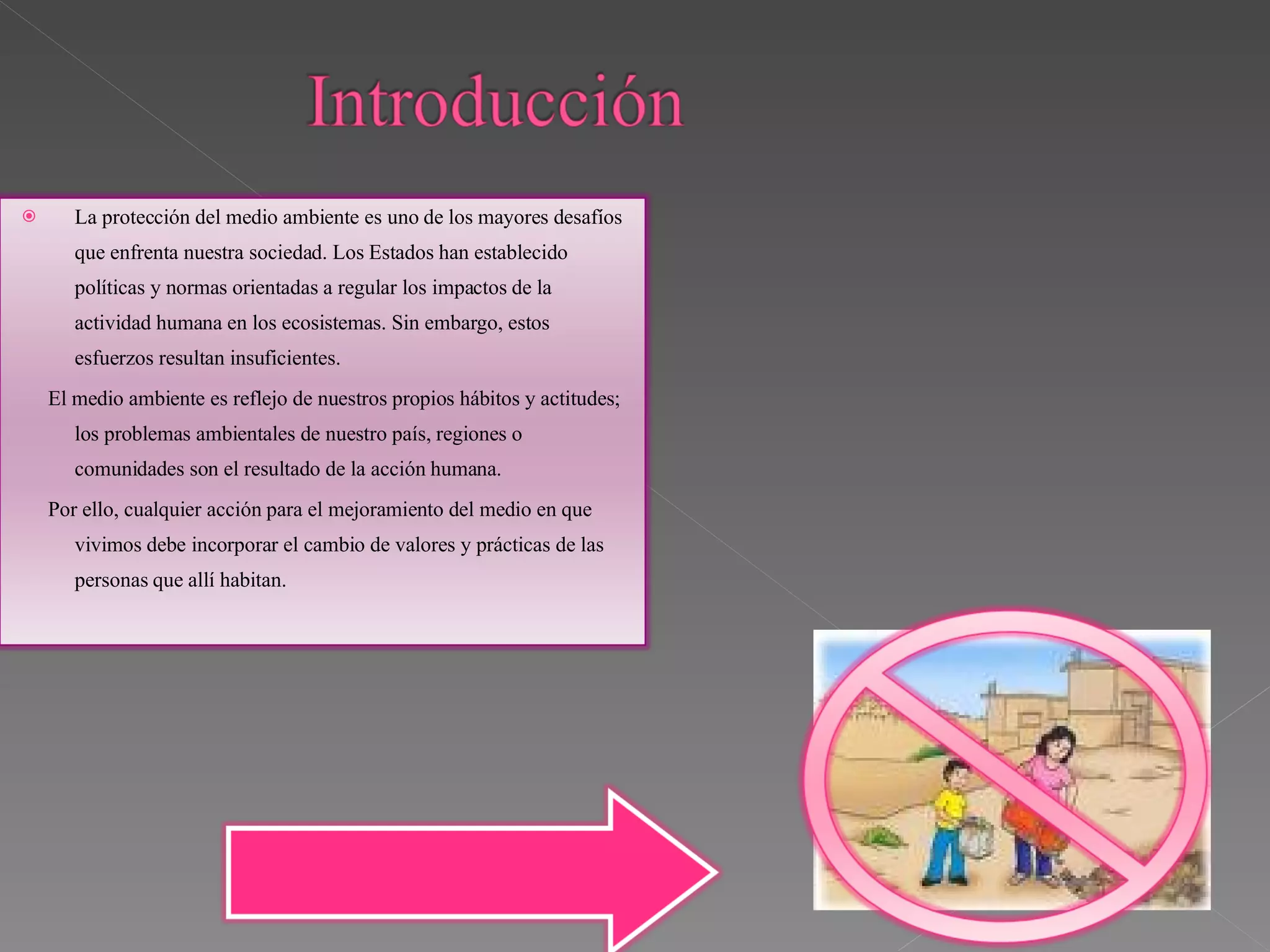 Introducción

La protección del medio ambiente es uno de los mayores desafíos que enfrenta nuestra sociedad. Los Estados han establecido políticas y normas orientadas a regular los impactos de la actividad humana en los ecosistemas. Sin embargo, estos esfuerzos resultan insuficientes.

El medio ambiente es reflejo de nuestros propios hábitos y actitudes; los problemas ambientales de nuestro país, regiones o comunidades son el resultado de la acción humana.

Por ello, cualquier acción para el mejoramiento del medio en que vivimos debe incorporar el cambio de valores y prácticas de las personas que allí habitan.